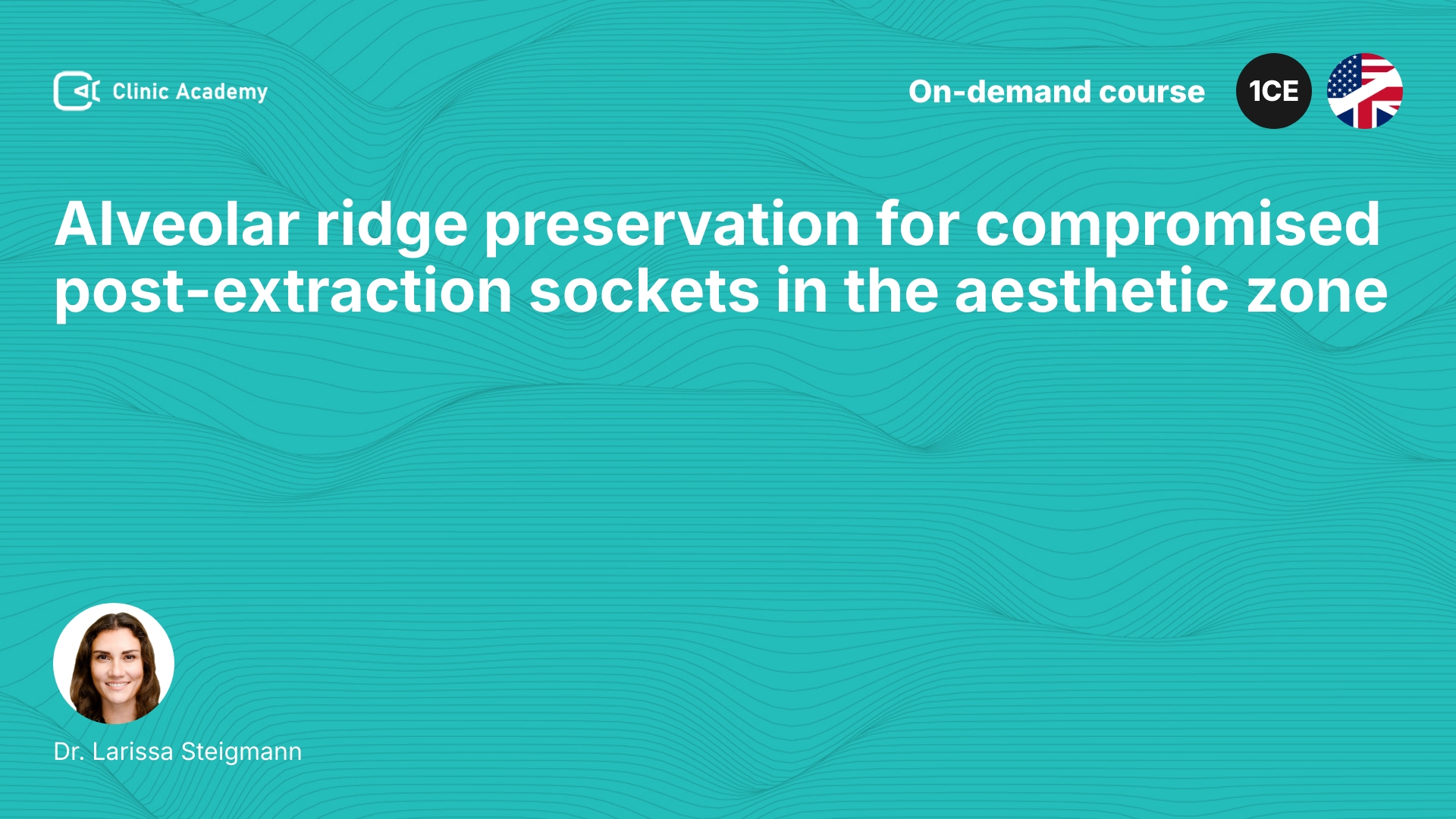 Clinic Academy

On-demand course

1CE

Alveolar ridge preservation for compromised post-extraction sockets in the aesthetic zone

Dr. Larissa Steigmann